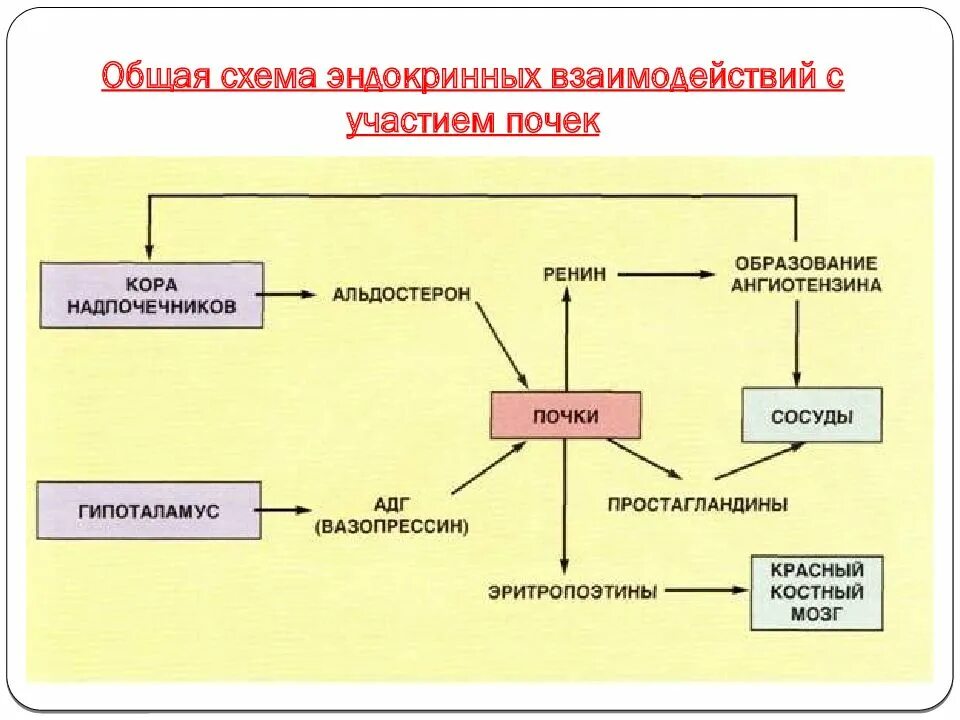 Общая схема эндокринных взаимодействий с участием почек

КОРА НАДПОЧЕЧНИКОВ

АЛЬДОСТЕРОН

РЕНИН

ОБРАЗОВАНИЕ АНГИОТЕНЗИНА

ПОЧКИ

СОСУДЫ

ГИПОТАЛАМУС

АДГ (ВАЗОПРЕССИН)

ПРОСТАГЛАНДИНЫ

ЭРИТРОПОЭТИНЫ

КРАСНЫЙ КОСТНЫЙ МОЗГ